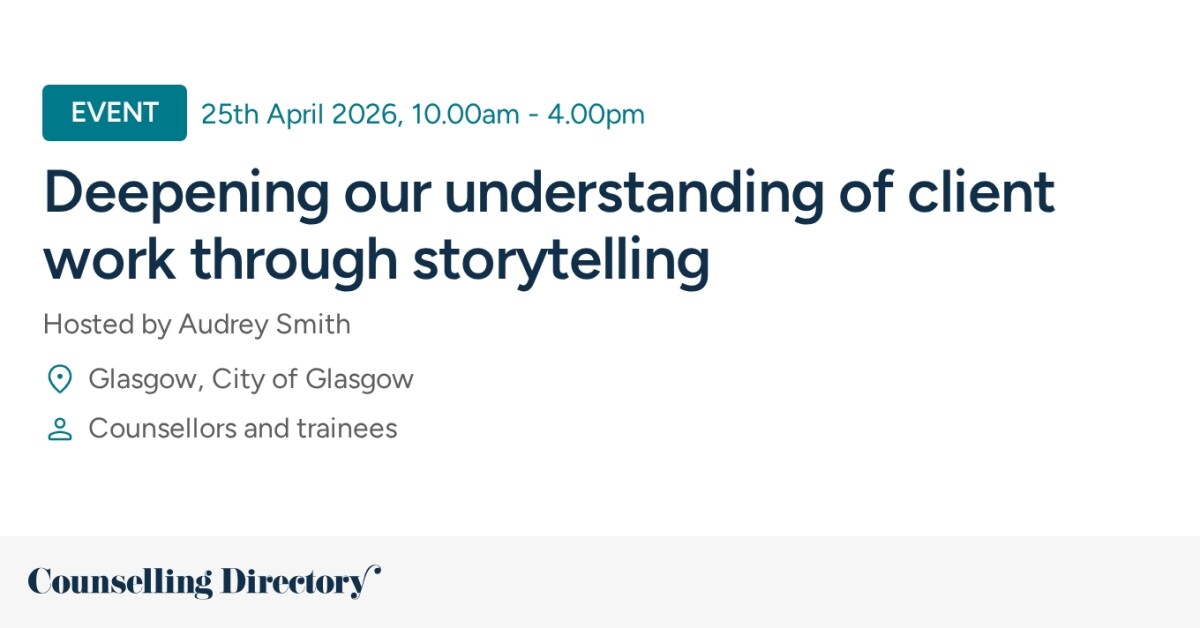 EVENT 25th April 2026, 10.00am - 4.00pm

Deepening our understanding of client work through storytelling

Hosted by Audrey Smith

Glasgow, City of Glasgow

Counsellors and trainees

Counselling Directory